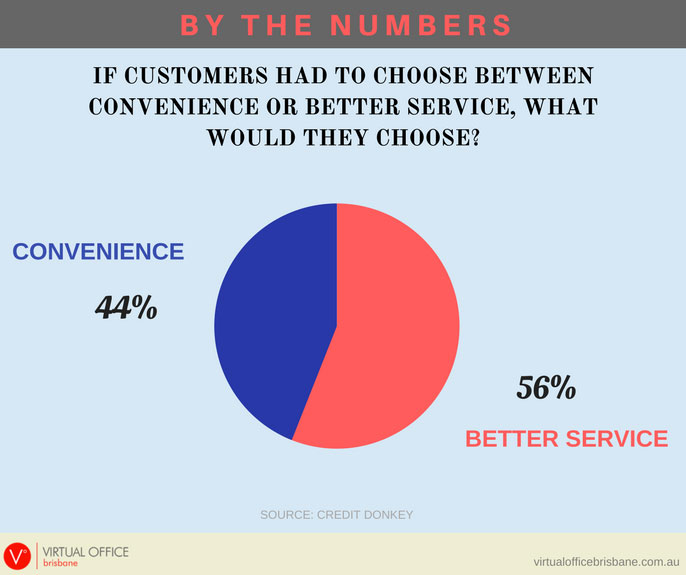 BY THE NUMBERS

IF CUSTOMERS HAD TO CHOOSE BETWEEN CONVENIENCE OR BETTER SERVICE, WHAT WOULD THEY CHOOSE?

CONVENIENCE

44%

56%

BETTER SERVICE

SOURCE: CREDIT DONKEY

V VIRTUAL OFFICE brisbane

virtualofficebrisbane.com.au